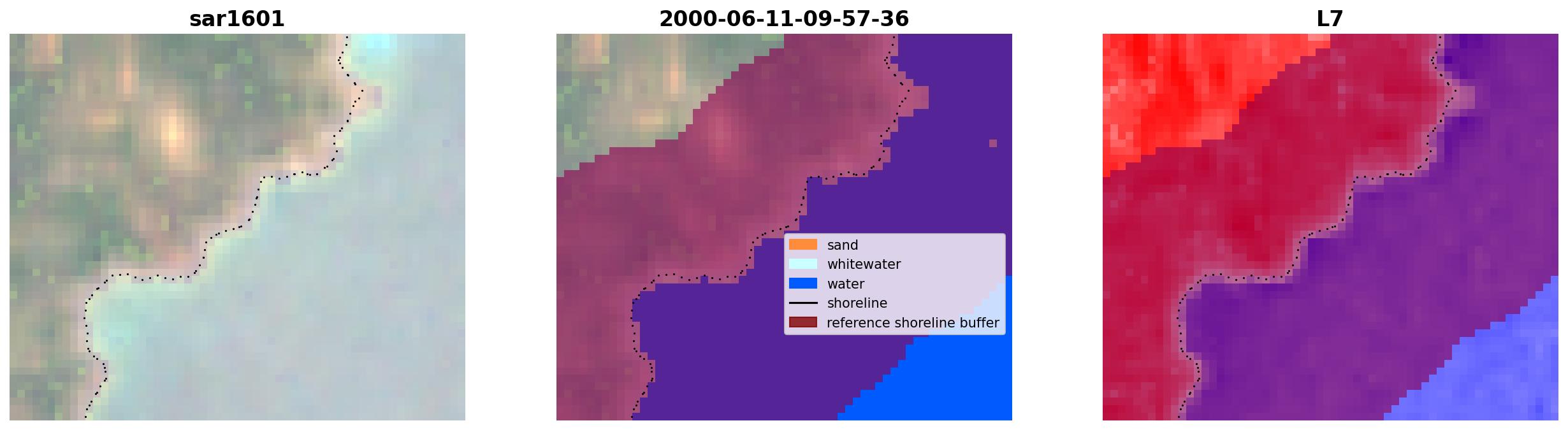 sar1601

2000-06-11-09-57-36

sand
whitewater
water
shoreline
reference shoreline buffer

L7